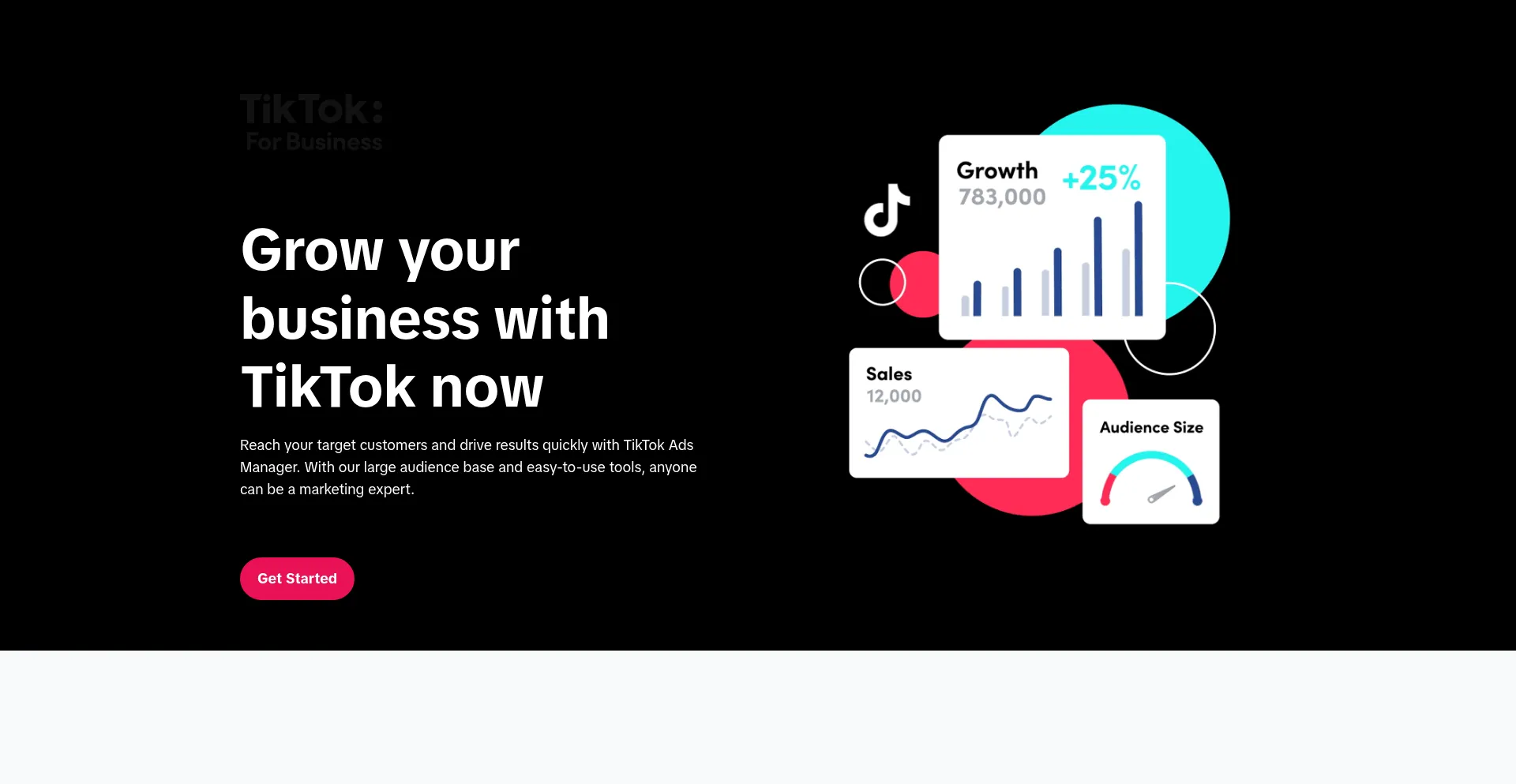 TikTok:
For Business

Grow your business with TikTok now

Reach your target customers and drive results quickly with TikTok Ads Manager. With our large audience base and easy-to-use tools, anyone can be a marketing expert.

Get Started

Growth
783,000
+25%

Sales
12,000

Audience Size